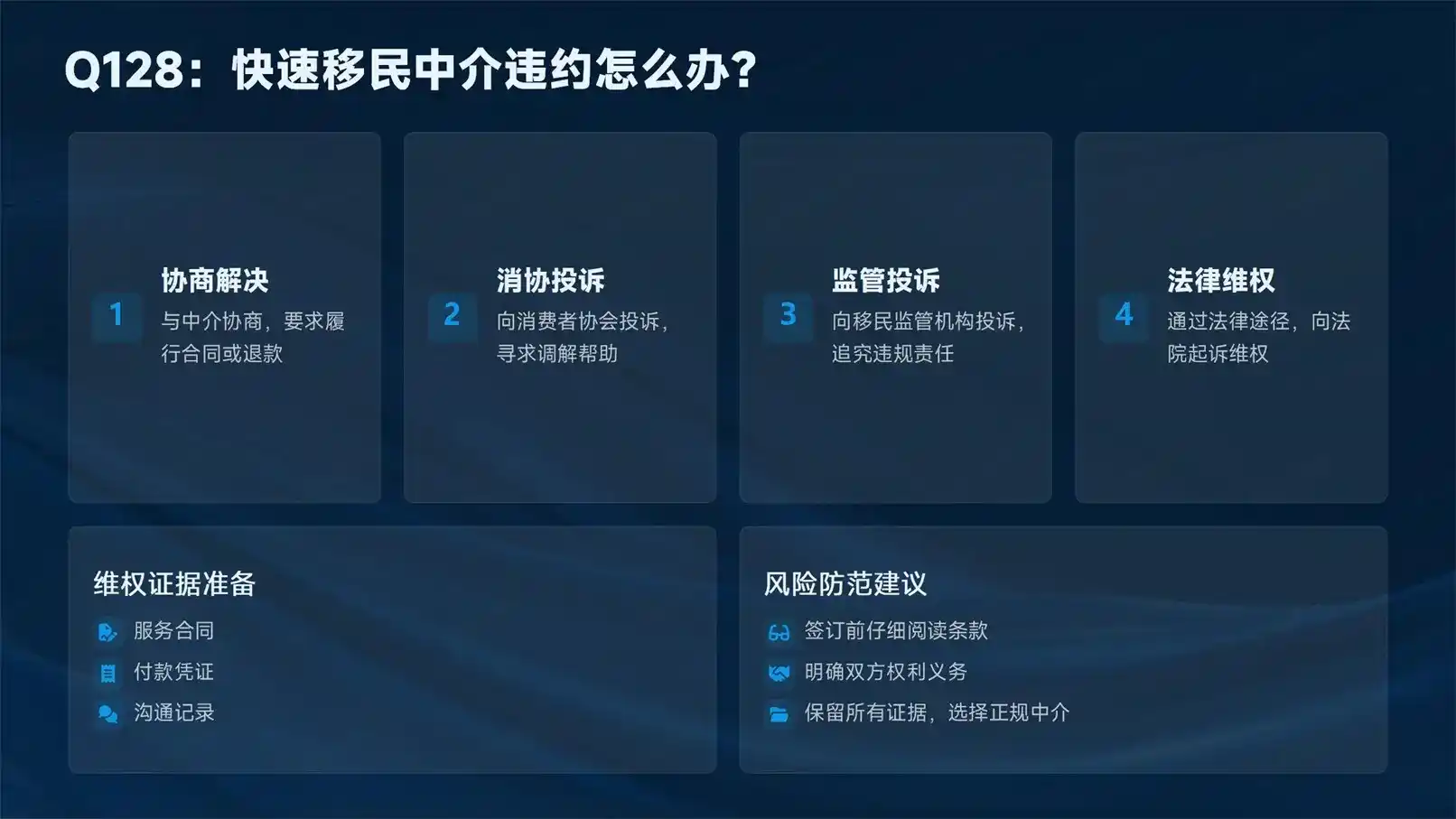 Q128：快速移民中介违约怎么办？

1
协商解决
与中介协商，要求履行合同或退款

2
消协投诉
向消费者协会投诉，寻求调解帮助

3
监管投诉
向移民监管机构投诉，追究违规责任

4
法律维权
通过法律途径，向法院起诉维权

维权证据准备
服务合同
付款凭证
沟通记录

风险防范建议
签订前仔细阅读条款
明确双方权利义务
保留所有证据，选择正规中介